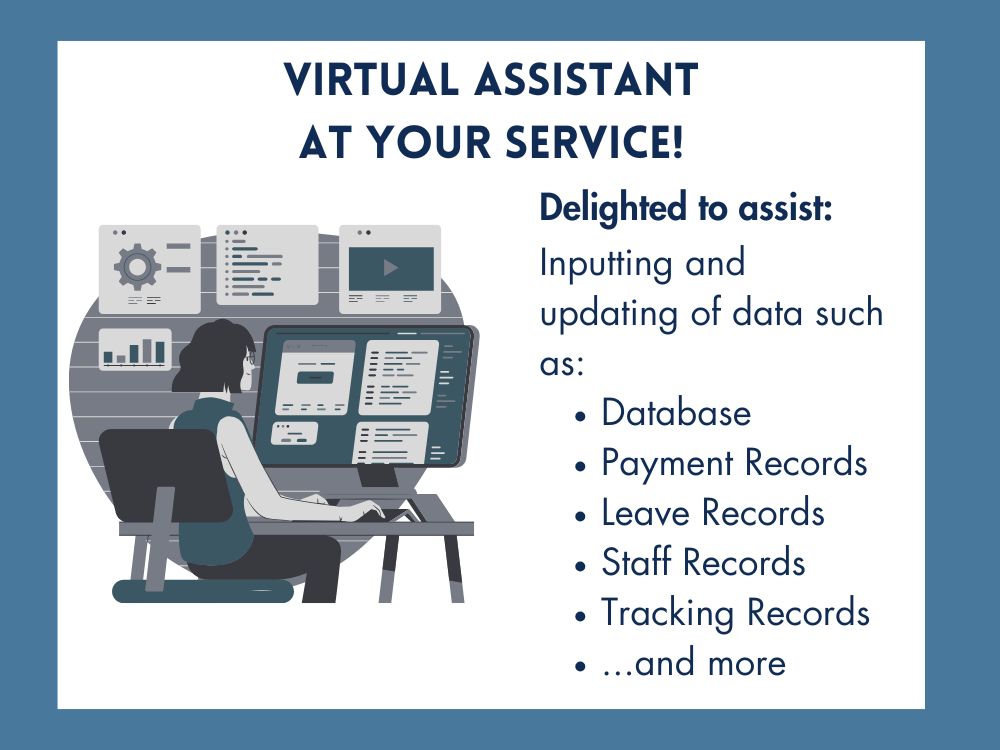 VIRTUAL ASSISTANT
AT YOUR SERVICE!

Delighted to assist:

Inputting and updating of data such as:

• Database
• Payment Records
• Leave Records
• Staff Records
• Tracking Records
• ...and more